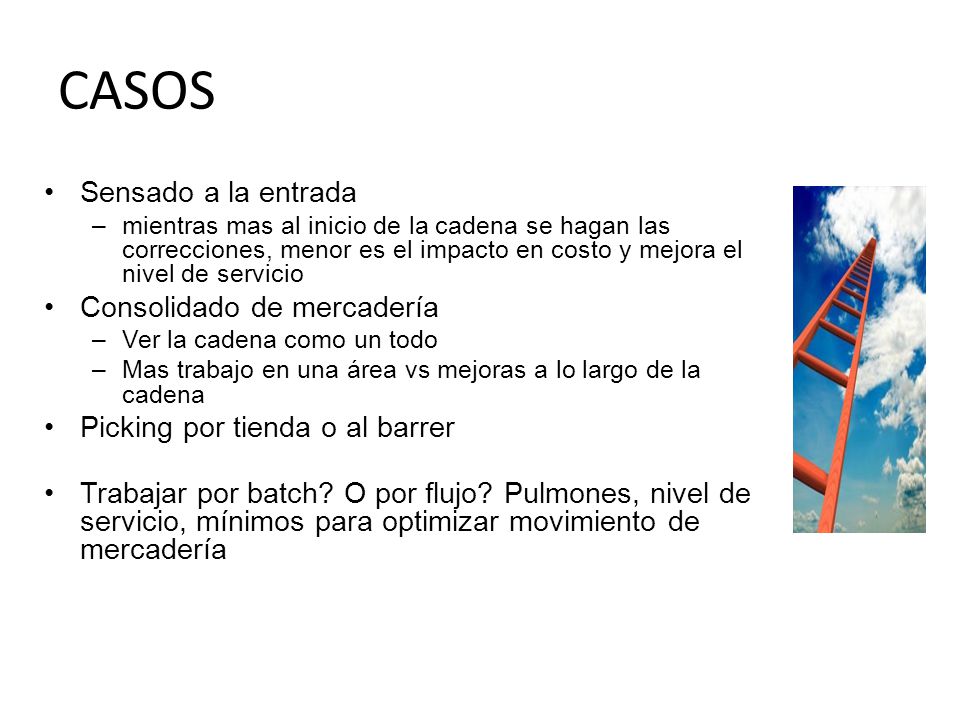 CASOS

• Sensado a la entrada
  – mientras mas al inicio de la cadena se hagan las correcciones, menor es el impacto en costo y mejora el nivel de servicio
• Consolidado de mercadería
  – Ver la cadena como un todo
  – Mas trabajo en una área vs mejoras a lo largo de la cadena
• Picking por tienda o al barrer

• Trabajar por batch? O por flujo? Pulmones, nivel de servicio, mínimos para optimizar movimiento de mercadería